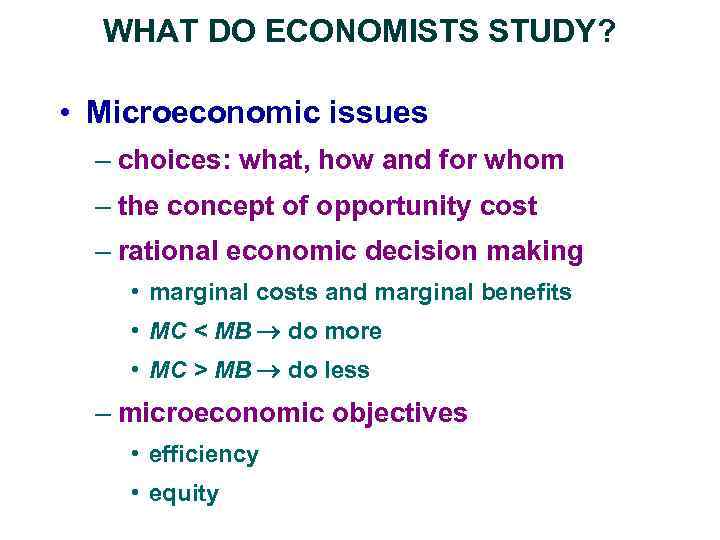 WHAT DO ECONOMISTS STUDY?

• Microeconomic issues

– choices: what, how and for whom

– the concept of opportunity cost

– rational economic decision making

• marginal costs and marginal benefits

• $MC < MB \rightarrow$ do more

• $MC > MB \rightarrow$ do less

– microeconomic objectives

• efficiency

• equity